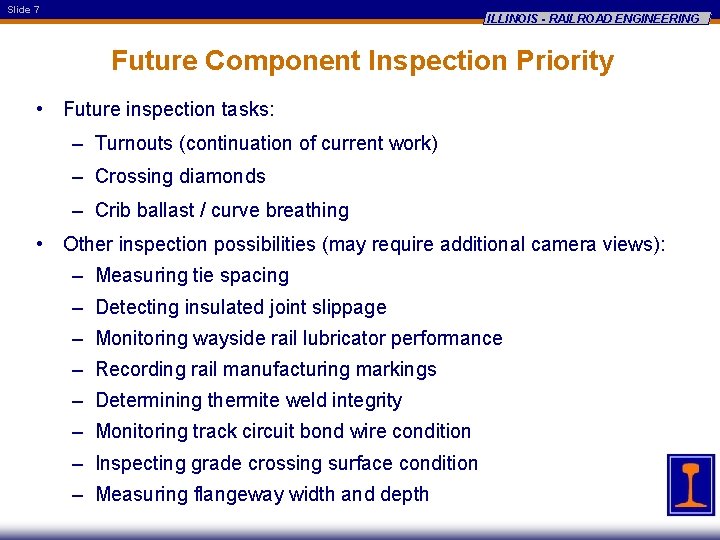 Slide 7

ILLINOIS - RAILROAD ENGINEERING

Future Component Inspection Priority

• Future inspection tasks:
– Turnouts (continuation of current work)
– Crossing diamonds
– Crib ballast / curve breathing
• Other inspection possibilities (may require additional camera views):
– Measuring tie spacing
– Detecting insulated joint slippage
– Monitoring wayside rail lubricator performance
– Recording rail manufacturing markings
– Determining thermite weld integrity
– Monitoring track circuit bond wire condition
– Inspecting grade crossing surface condition
– Measuring flangeway width and depth